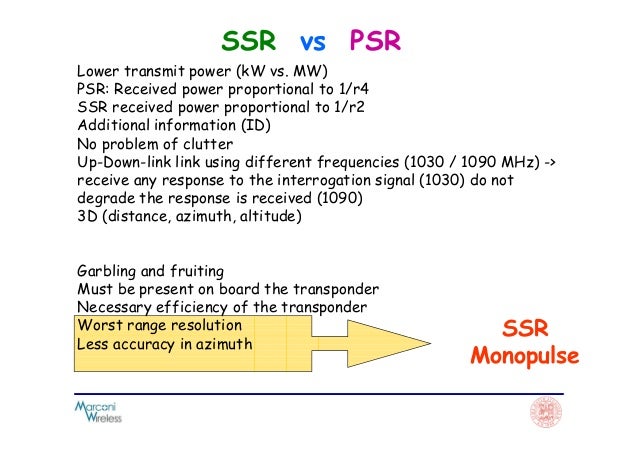 SSR vs PSR

Lower transmit power (kW vs. MW)
PSR: Received power proportional to 1/r4
SSR received power proportional to 1/r2
Additional information (ID)
No problem of clutter
Up-Down-link link using different frequencies (1030 / 1090 MHz) -> receive any response to the interrogation signal (1030) do not degrade the response is received (1090)
3D (distance, azimuth, altitude)

Garbling and fruiting
Must be present on board the transponder
Necessary efficiency of the transponder
Worst range resolution
Less accuracy in azimuth

SSR Monopulse

Marconi Wireless